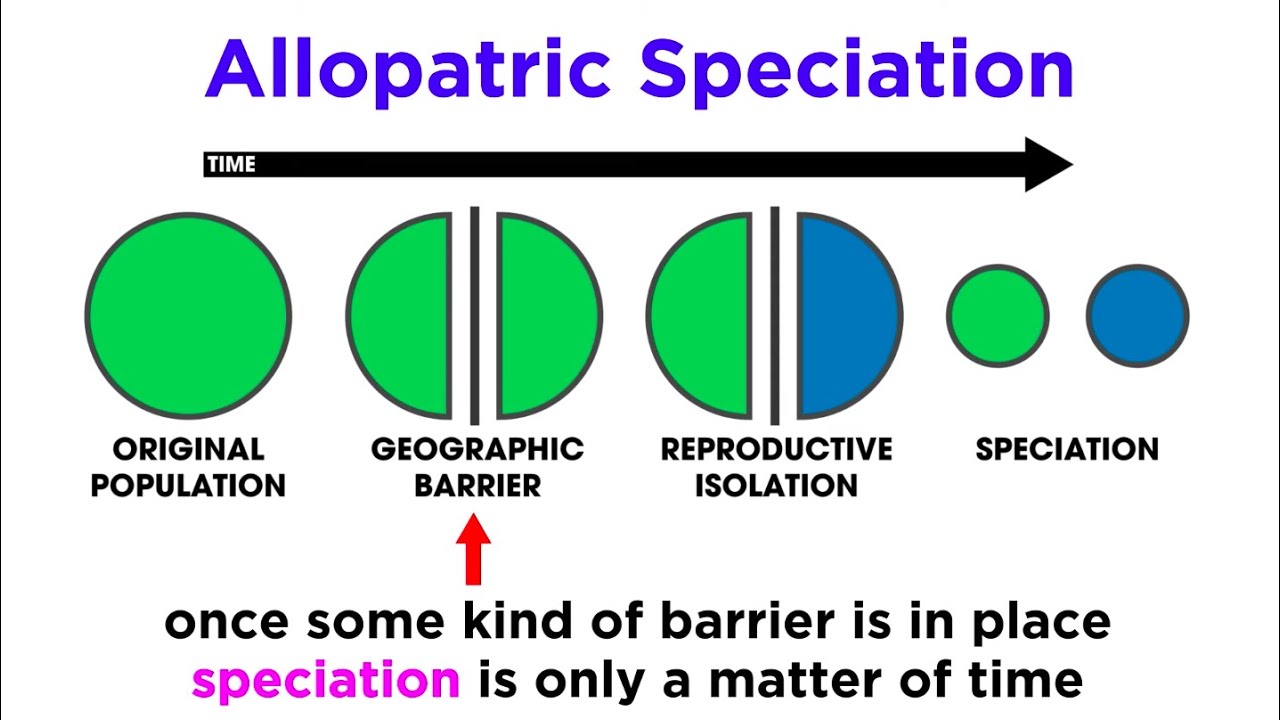 Allopatric Speciation

TIME

ORIGINAL POPULATION

GEOGRAPHIC BARRIER

REPRODUCTIVE ISOLATION

SPECIATION

once some kind of barrier is in place speciation is only a matter of time